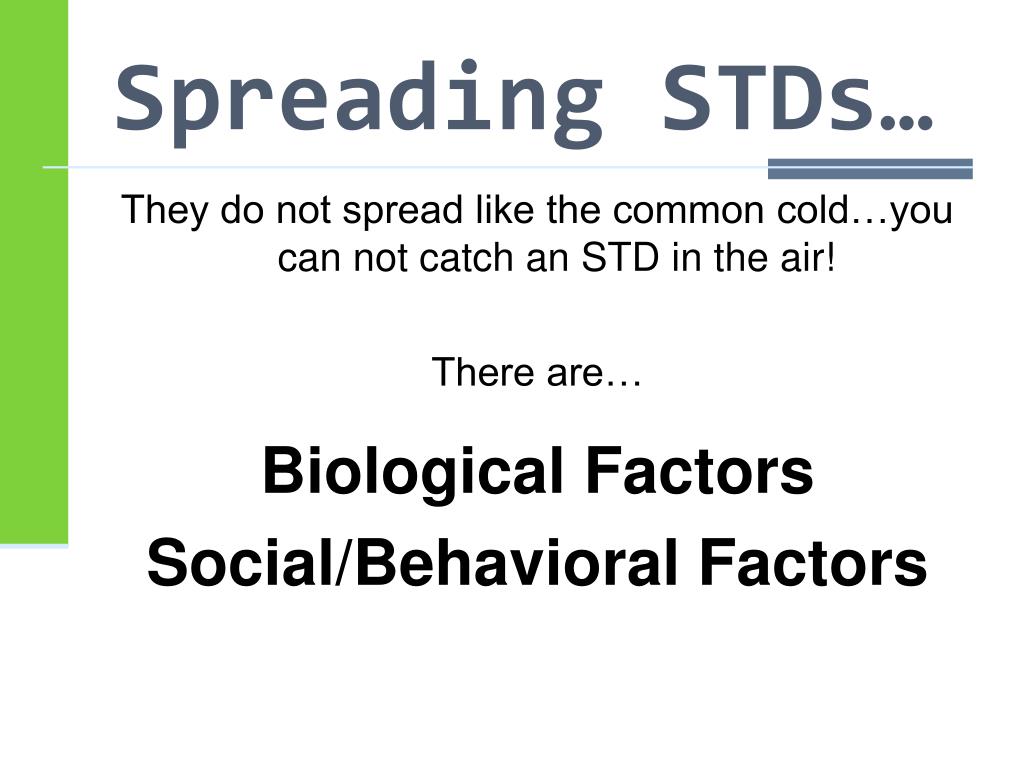 Spreading STDs…

They do not spread like the common cold…you can not catch an STD in the air!

There are…

Biological Factors

Social/Behavioral Factors